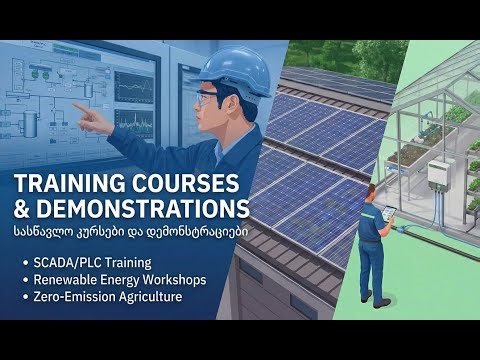 TRAINING COURSES & DEMONSTRATIONS
სასწავლო კურსები და დემონსტრაციები

• SCADA/PLC Training
• Renewable Energy Workshops
• Zero-Emission Agriculture